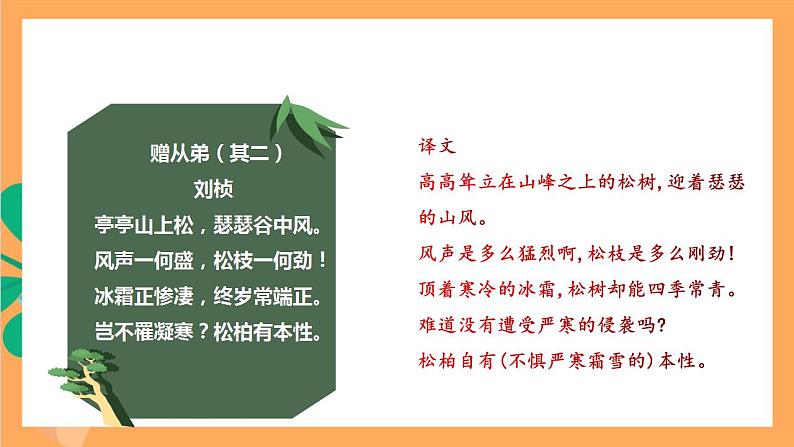 赠从弟（其二）
刘桢
亭亭山上松，瑟瑟谷中风。
风声一何盛，松枝一何劲！
冰霜正惨凄，终岁常端正。
岂不罹凝寒？松柏有本性。

译文
高高耸立在山峰之上的松树，迎着瑟瑟的山风。
风声是多么猛烈啊，松枝是多么刚劲！
顶着寒冷的冰霜，松树却能四季常青。
难道没有遭受严寒的侵袭吗？
松柏自有（不惧严寒霜雪的）本性。